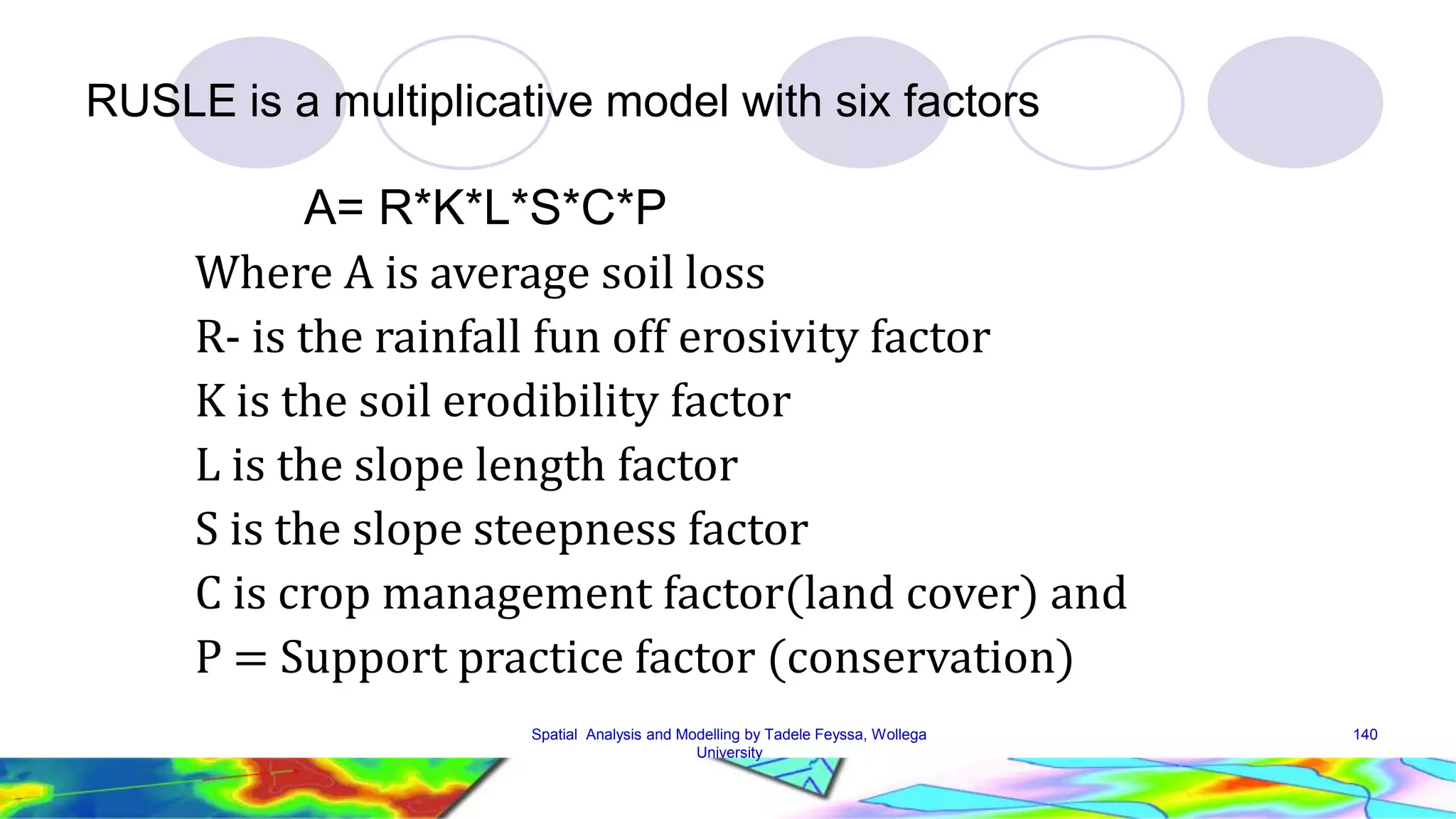 RUSLE is a multiplicative model with six factors

A= R*K*L*S*C*P

Where A is average soil loss

R- is the rainfall fun off erosivity factor

K is the soil erodibility factor

L is the slope length factor

S is the slope steepness factor

C is crop management factor(land cover) and

P = Support practice factor (conservation)

Spatial Analysis and Modelling by Tadele Feyssa, Wollega University

140